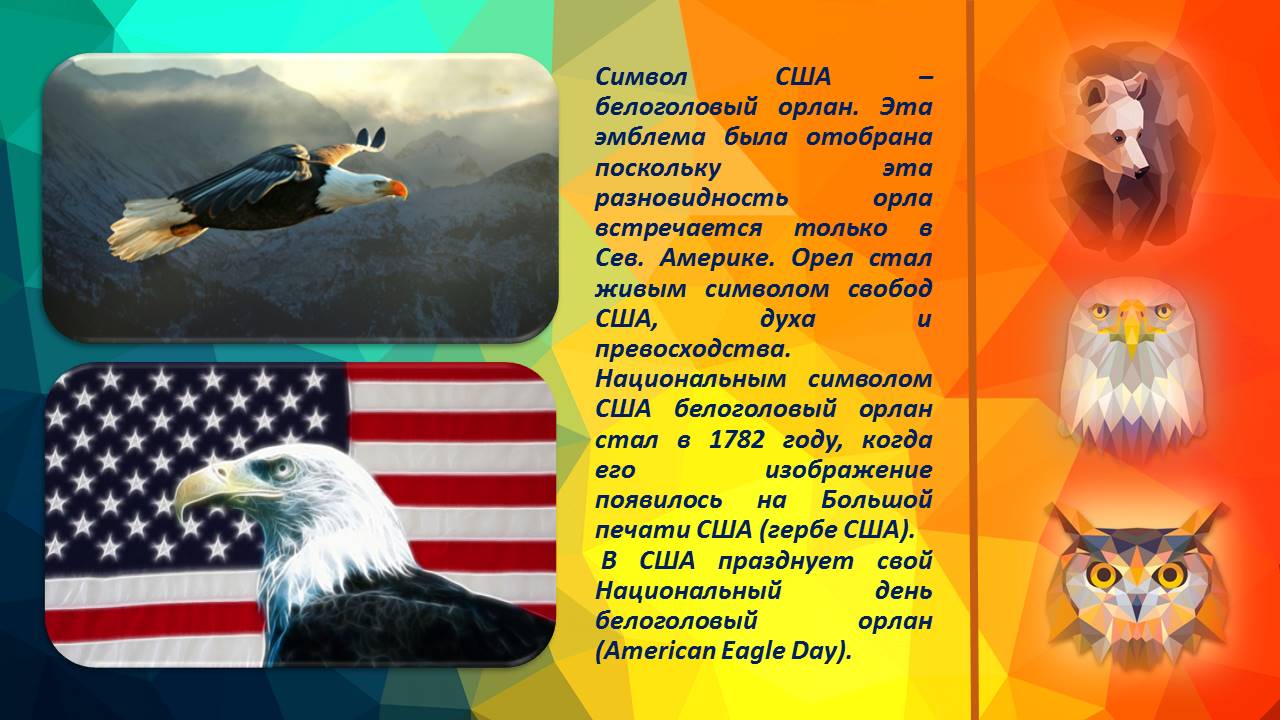 Символ США – белоголовый орлан. Эта эмблема была отобрана поскольку эта разновидность орла встречается только в Сев. Америке. Орел стал живым символом свобод США, духа и превосходства.
Национальным символом США белоголовый орлан стал в 1782 году, когда его изображение появилось на Большой печати США (гербе США).
В США празднует свой Национальный день белоголовый орлан (American Eagle Day).